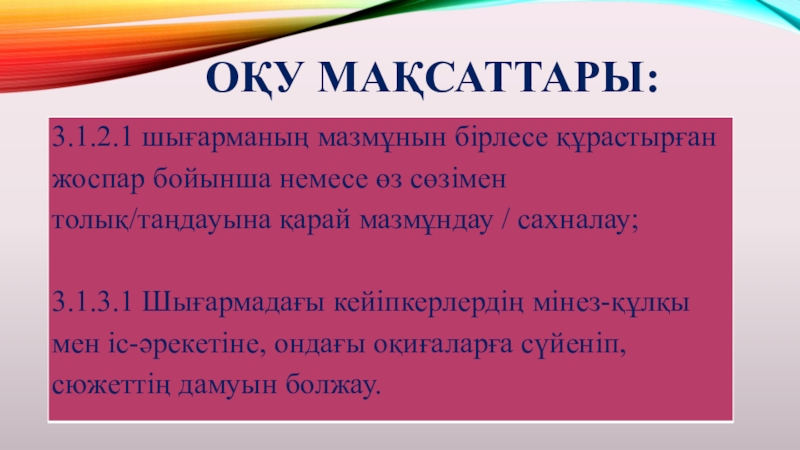 ОҚУ МАҚСАТТАРЫ:

3.1.2.1 шығарманың мазмұнын бірлесе құрастырған жоспар бойынша немесе өз сөзімен толық/таңдауына қарай мазмұндау / сахналау;

3.1.3.1 Шығармадағы кейіпкерлердің мінез-құлқы мен іс-әрекетіне, ондағы оқиғаларға сүйеніп, сюжеттің дамуын болжау.